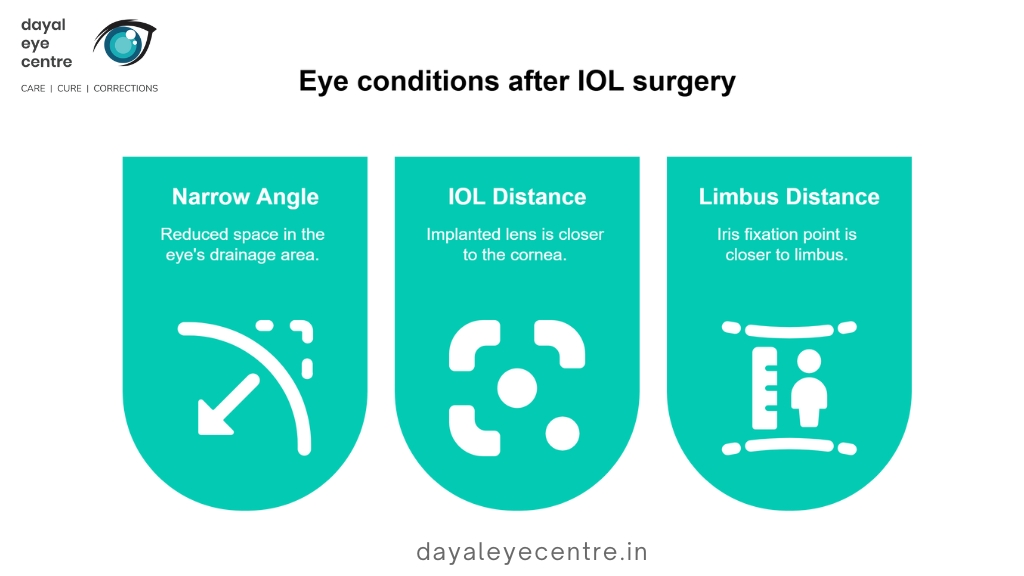 dayal
eye
centre
CARE | CURE | CORRECTIONS

Eye conditions after IOL surgery

Narrow Angle

Reduced space in the eye's drainage area.

IOL Distance

Implanted lens is closer to the cornea.

Limbus Distance

Iris fixation point is closer to limbus.

dayaleyecentre.in